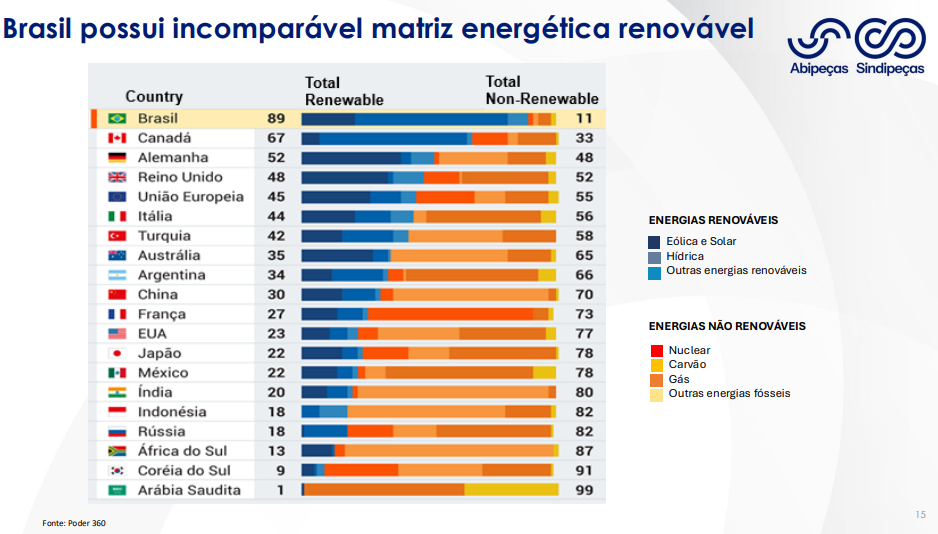 Brasil possui incomparável matriz energética renovável

Abipeças Sindipeças

| Country | Total Renewable | Total Non-Renewable |
|---|---|---|
| Brasil | 89 | 11 |
| Canadá | 67 | 33 |
| Alemanha | 52 | 48 |
| Reino Unido | 48 | 52 |
| União Europeia | 45 | 55 |
| Itália | 44 | 56 |
| Turquia | 42 | 58 |
| Austrália | 35 | 65 |
| Argentina | 34 | 66 |
| China | 30 | 70 |
| França | 27 | 73 |
| EUA | 23 | 77 |
| Japão | 22 | 78 |
| México | 22 | 78 |
| Índia | 20 | 80 |
| Indonésia | 18 | 82 |
| Rússia | 18 | 82 |
| África do Sul | 13 | 87 |
| Coréia do Sul | 9 | 91 |
| Arábia Saudita | 1 | 99 |

ENERGIAS RENOVÁVEIS
Eólica e Solar
Hídrica
Outras energias renováveis

ENERGIAS NÃO RENOVÁVEIS
Nuclear
Carvão
Gás
Outras energias fósseis

Fonte: Poder 360

15